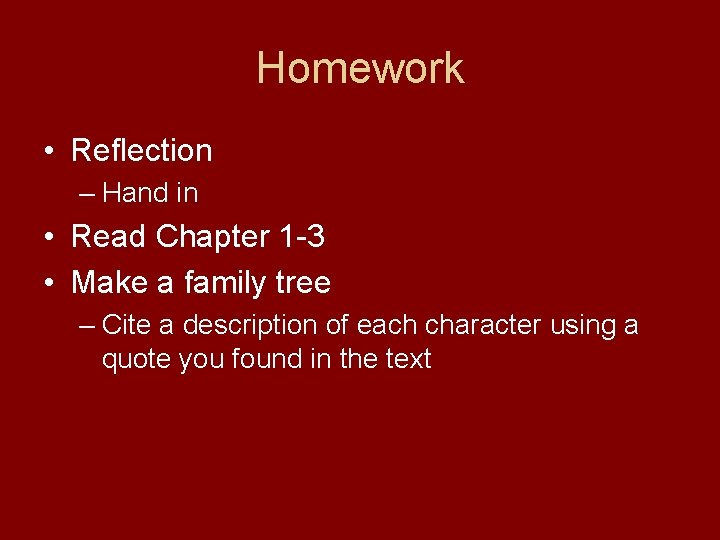 Homework

• Reflection
– Hand in
• Read Chapter 1-3
• Make a family tree
– Cite a description of each character using a quote you found in the text